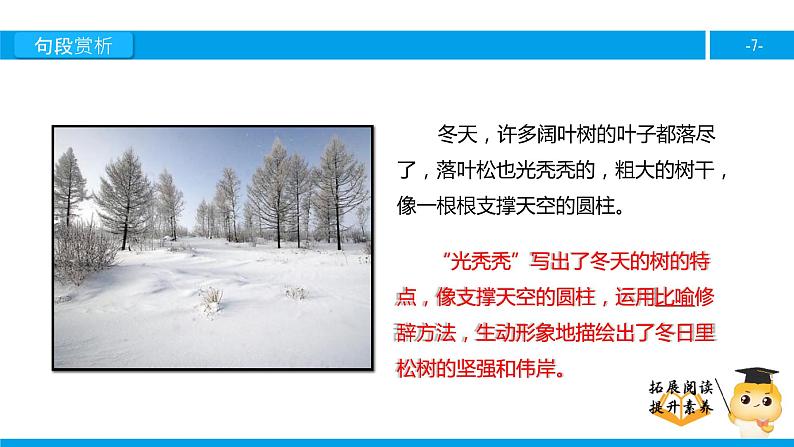 句段赏析

-7-

冬天，许多阔叶树的叶子都落尽了，落叶松也光秃秃的，粗大的树干，像一根根支撑天空的圆柱。

“光秃秃”写出了冬天的树的特点，像支撑天空的圆柱，运用比喻修辞方法，生动形象地描绘出了冬日里松树的坚强和伟岸。

拓展阅读
提升素养